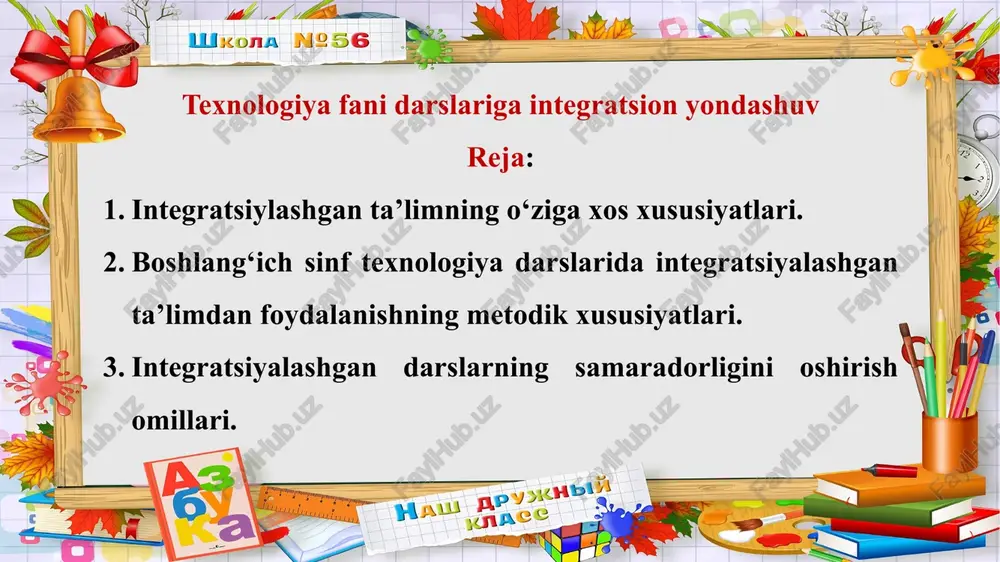 Школа №56

Texnologiya fani darslariga integratsion yondashuv

Reja:

1. Integratsiylashgan ta’limning o‘ziga xos xususiyatlari.
2. Boshlang‘ich sinf texnologiya darslarida integratsiyalashgan ta’limdan foydalanishning metodik xususiyatlari.
3. Integratsiyalashgan darslarning samaradorligini oshirish omillari.

Азбука

Наш дружный класс

FaylHub.uz